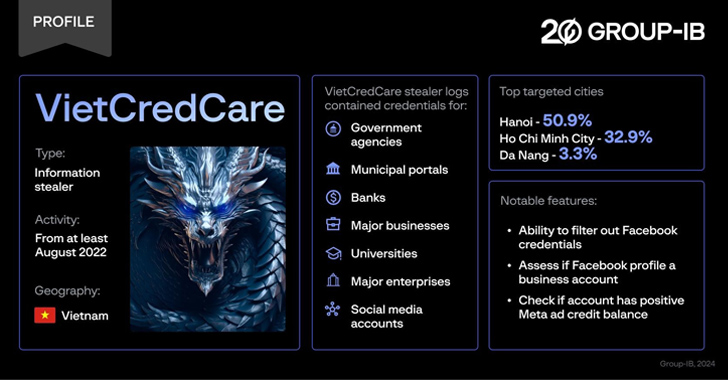 PROFILE

20 GROUP-IB

VietCredCare

Type:
Information stealer

Activity:
From at least August 2022

Geography:
Vietnam

VietCredCare stealer logs contained credentials for:

Government agencies

Municipal portals

Banks

Major businesses

Universities

Major enterprises

Social media accounts

Top targeted cities

Hanoi - 50.9%
Ho Chi Minh City - 32.9%
Da Nang - 3.3%

Notable features:

• Ability to filter out Facebook credentials
• Assess if Facebook profile a business account
• Check if account has positive Meta ad credit balance

Group-IB, 2024